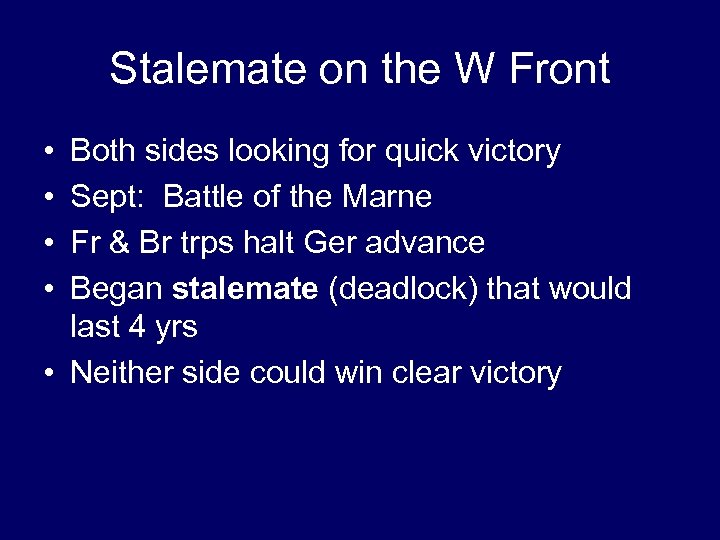 Stalemate on the W Front

• Both sides looking for quick victory
• Sept: Battle of the Marne
• Fr & Br trps halt Ger advance
• Began stalemate (deadlock) that would last 4 yrs
• Neither side could win clear victory